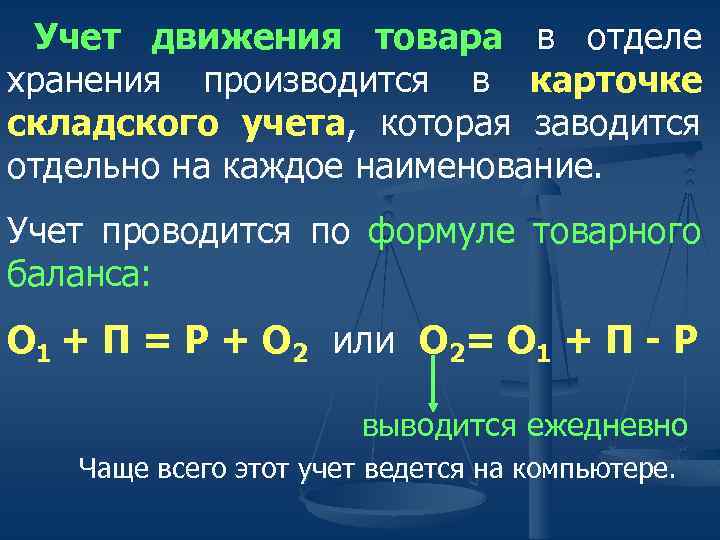 Учет движения товара в отделе хранения производится в карточке складского учета, которая заводится отдельно на каждое наименование.

Учет проводится по формуле товарного баланса:

$О_1 + П = Р + О_2$ или $О_2 = О_1 + П - Р$

выводится ежедневно

Чаще всего этот учет ведется на компьютере.